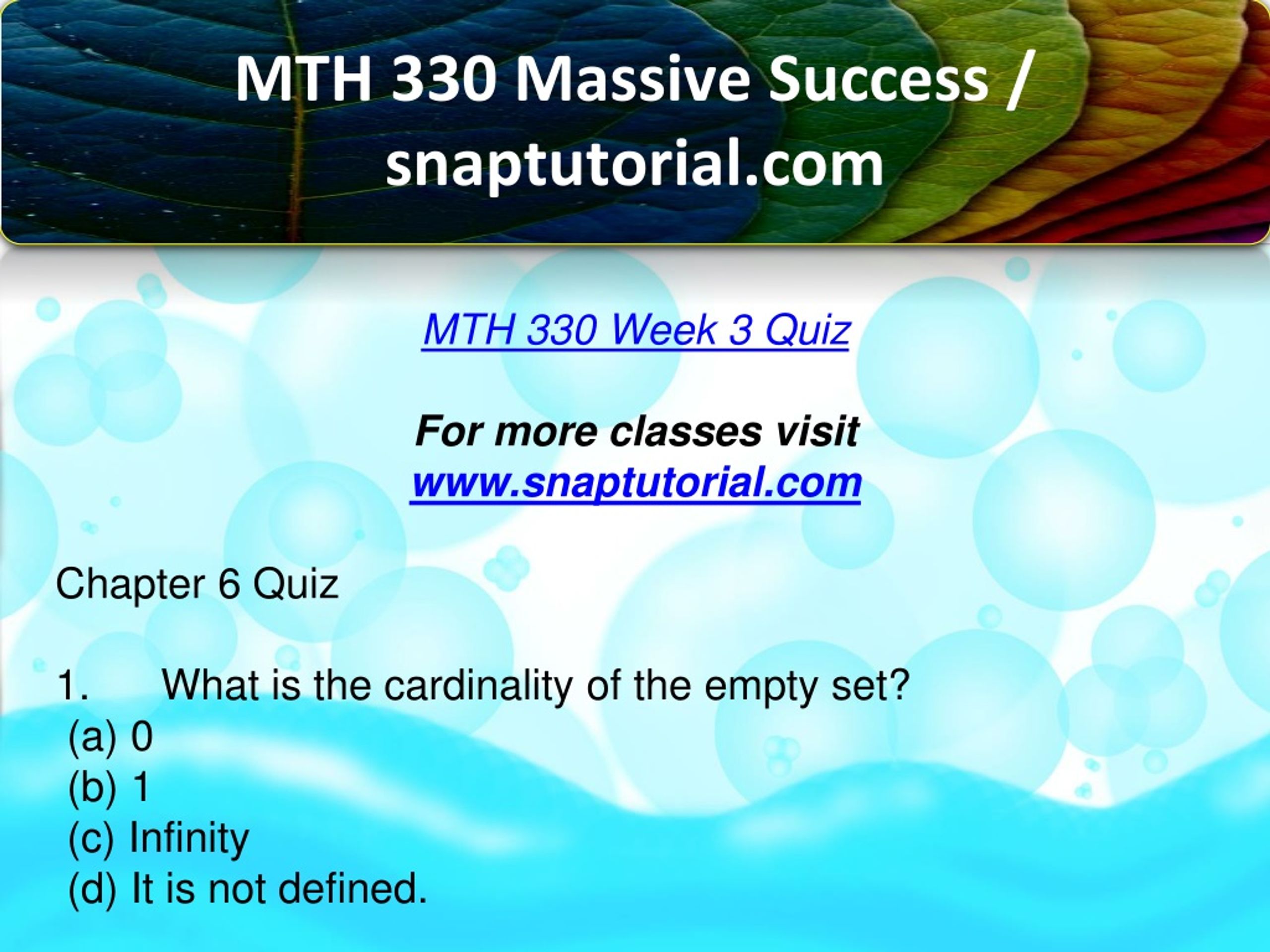 MTH 330 Massive Success / snaptutorial.com

MTH 330 Week 3 Quiz

For more classes visit
www.snaptutorial.com

Chapter 6 Quiz

1. What is the cardinality of the empty set?
(a) 0
(b) 1
(c) Infinity
(d) It is not defined.